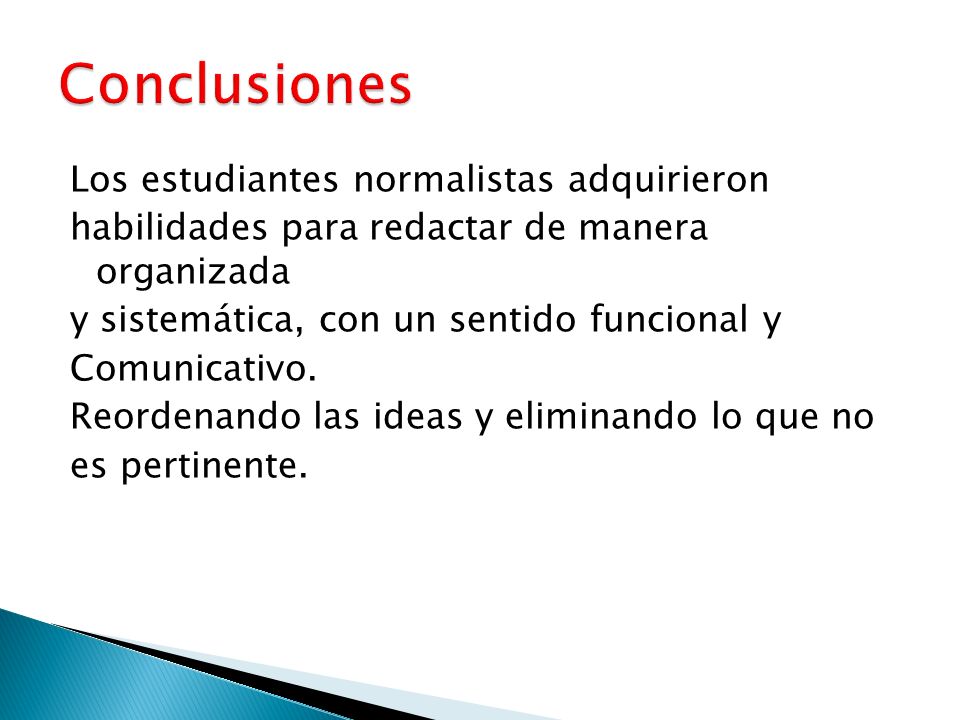 Conclusiones

Los estudiantes normalistas adquirieron habilidades para redactar de manera organizada
y sistemática, con un sentido funcional y Comunicativo.
Reordenando las ideas y eliminando lo que no es pertinente.